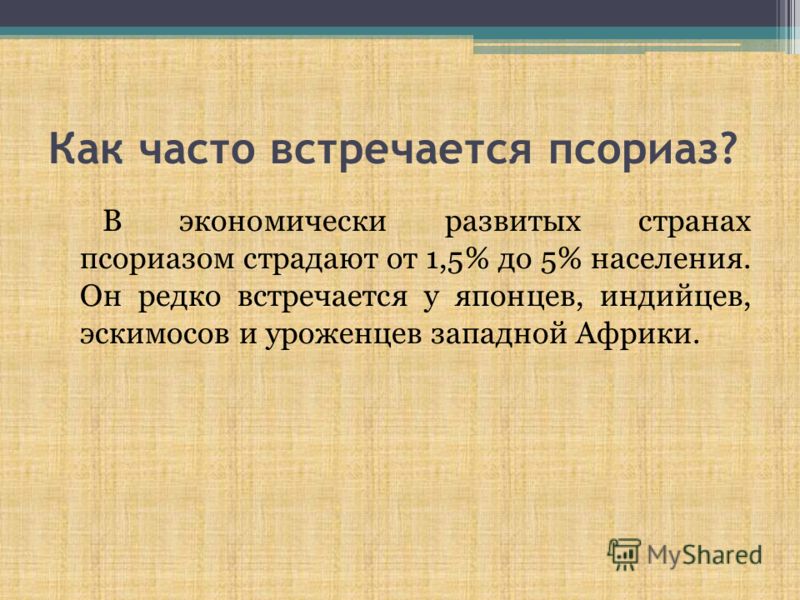 Как часто встречается псориаз?

В экономически развитых странах псориазом страдают от 1,5% до 5% населения. Он редко встречается у японцев, индийцев, эскимосов и уроженцев западной Африки.

MyShared